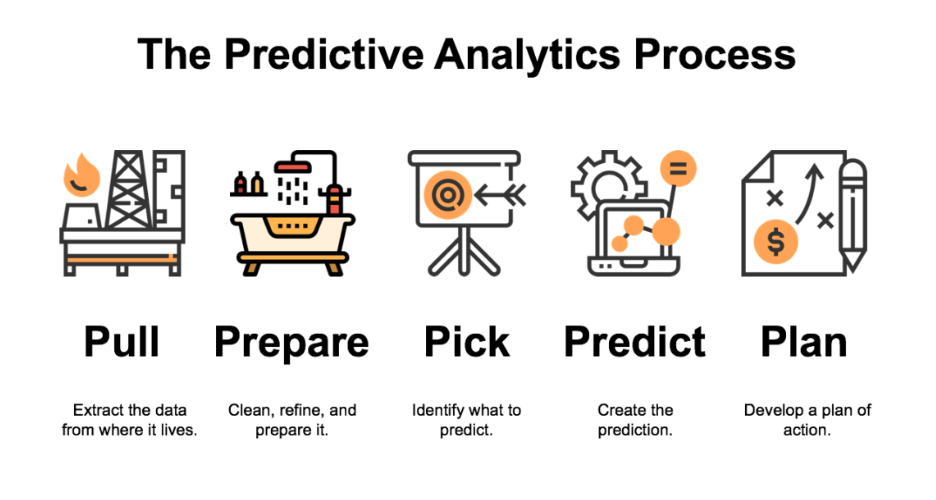 The Predictive Analytics Process

Pull

Extract the data from where it lives.

Prepare

Clean, refine, and prepare it.

Pick

Identify what to predict.

Predict

Create the prediction.

Plan

Develop a plan of action.